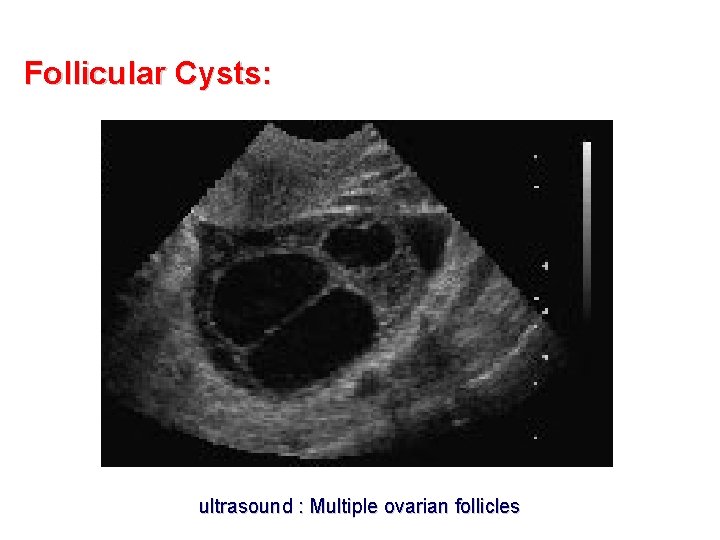 Follicular Cysts:

ultrasound : Multiple ovarian follicles